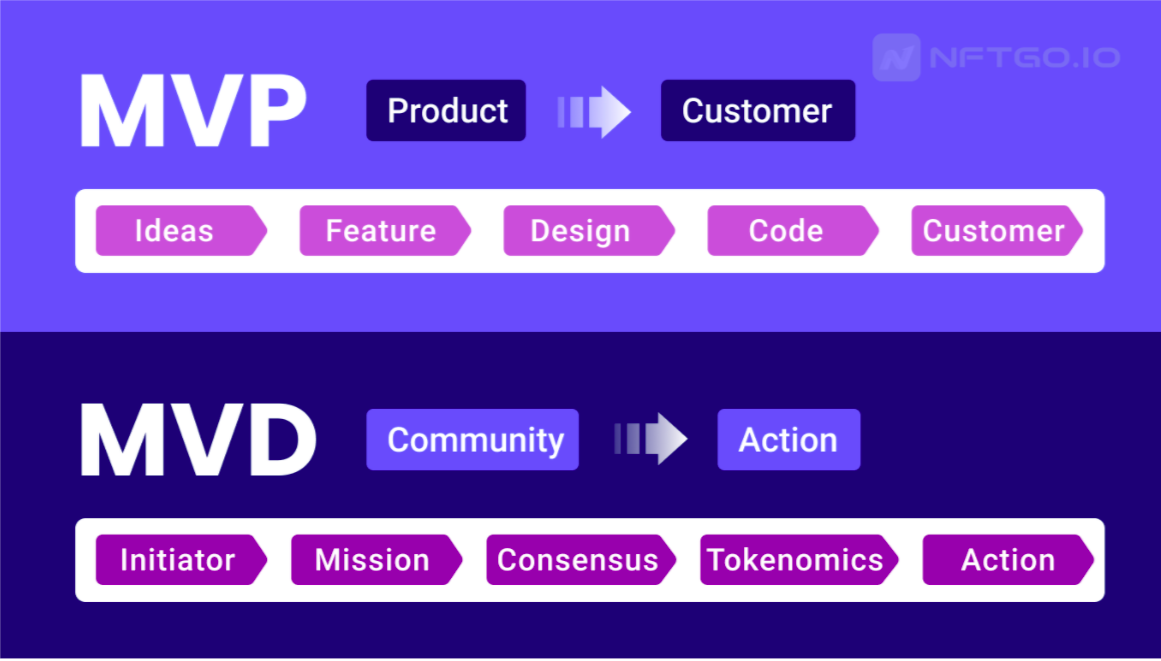 NFTGO.IO

MVP Product Customer

Ideas Feature Design Code Customer

MVD Community Action

Initiator Mission Consensus Tokenomics Action